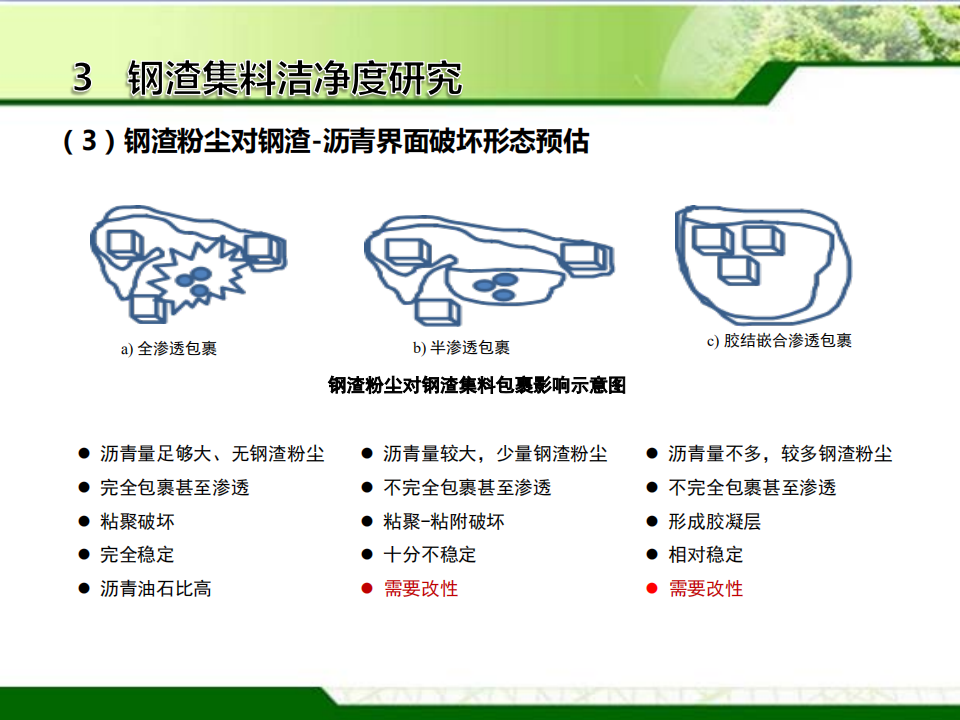 3 钢渣集料洁净度研究

（3）钢渣粉尘对钢渣-沥青界面破坏形态预估

a) 全渗透包裹

b) 半渗透包裹

c) 胶结嵌合渗透包裹

钢渣粉尘对钢渣集料包裹影响示意图

● 沥青量足够大、无钢渣粉尘
● 完全包裹甚至渗透
● 粘聚破坏
● 完全稳定
● 沥青油石比高

● 沥青量较大，少量钢渣粉尘
● 不完全包裹甚至渗透
● 粘聚-粘附破坏
● 十分不稳定
● 需要改性

● 沥青量不多，较多钢渣粉尘
● 不完全包裹甚至渗透
● 形成胶凝层
● 相对稳定
● 需要改性